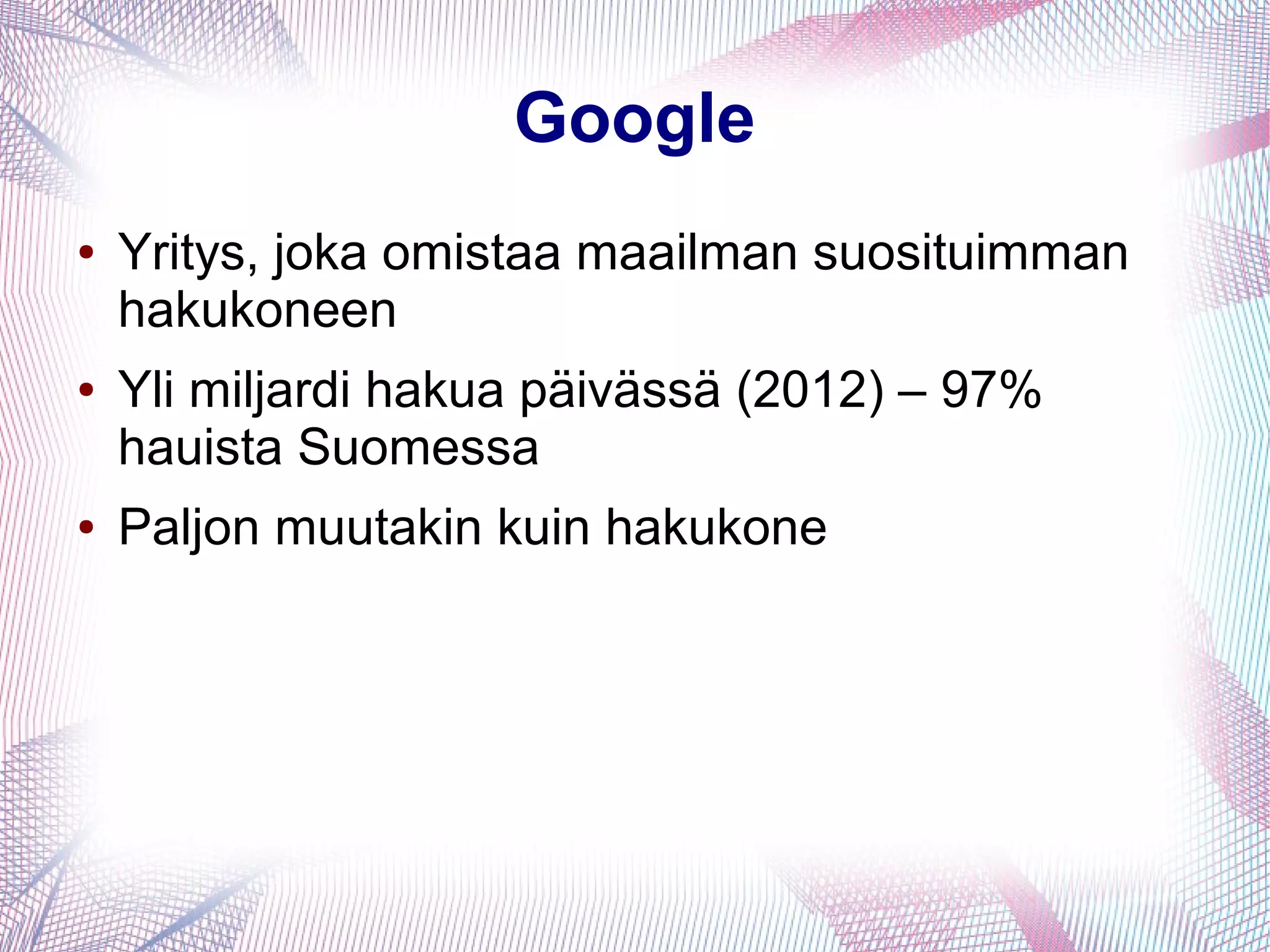 Google

• Yritys, joka omistaa maailman suosituimman hakukoneen
• Yli miljardi hakua päivässä (2012) – 97% hauista Suomessa
• Paljon muutakin kuin hakukone